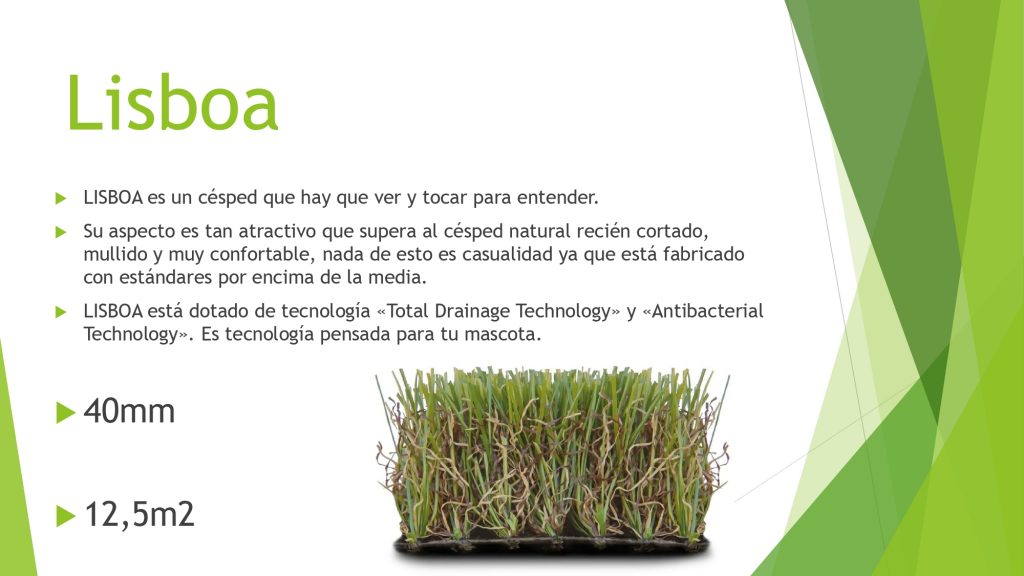 Lisboa

LISBOA es un césped que hay que ver y tocar para entender.

Su aspecto es tan atractivo que supera al césped natural recién cortado, mullido y muy confortable, nada de esto es casualidad ya que está fabricado con estándares por encima de la media.

LISBOA está dotado de tecnología «Total Drainage Technology» y «Antibacterial Technology». Es tecnología pensada para tu mascota.

40mm

12,5m2